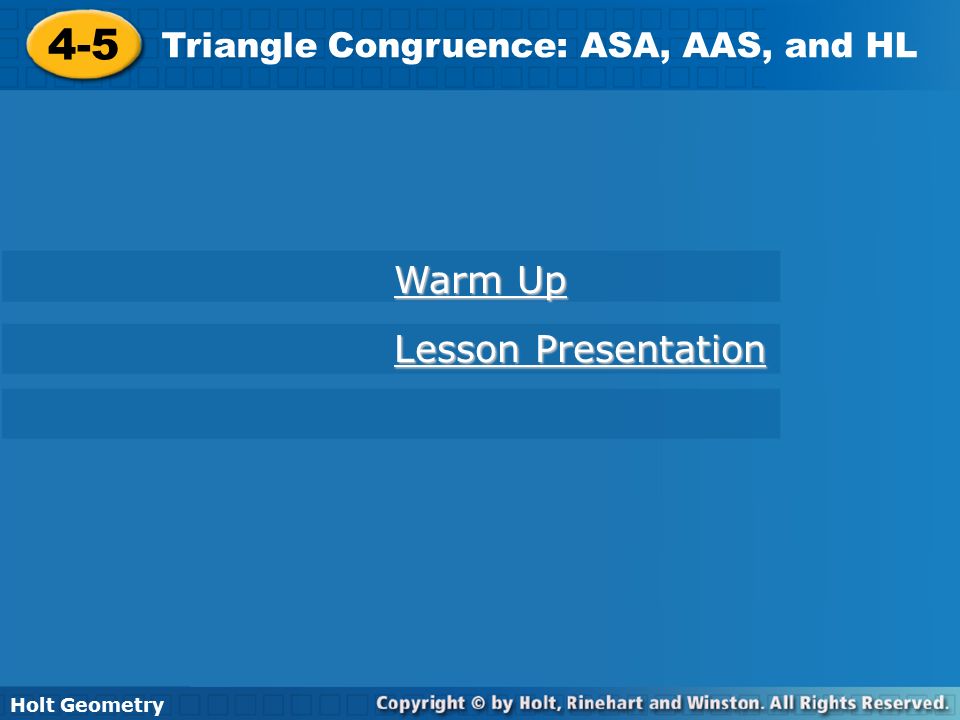 4-5 Triangle Congruence: ASA, AAS, and HL

Warm Up

Lesson Presentation

Holt Geometry

Copyright © by Holt, Rinehart and Winston. All Rights Reserved.